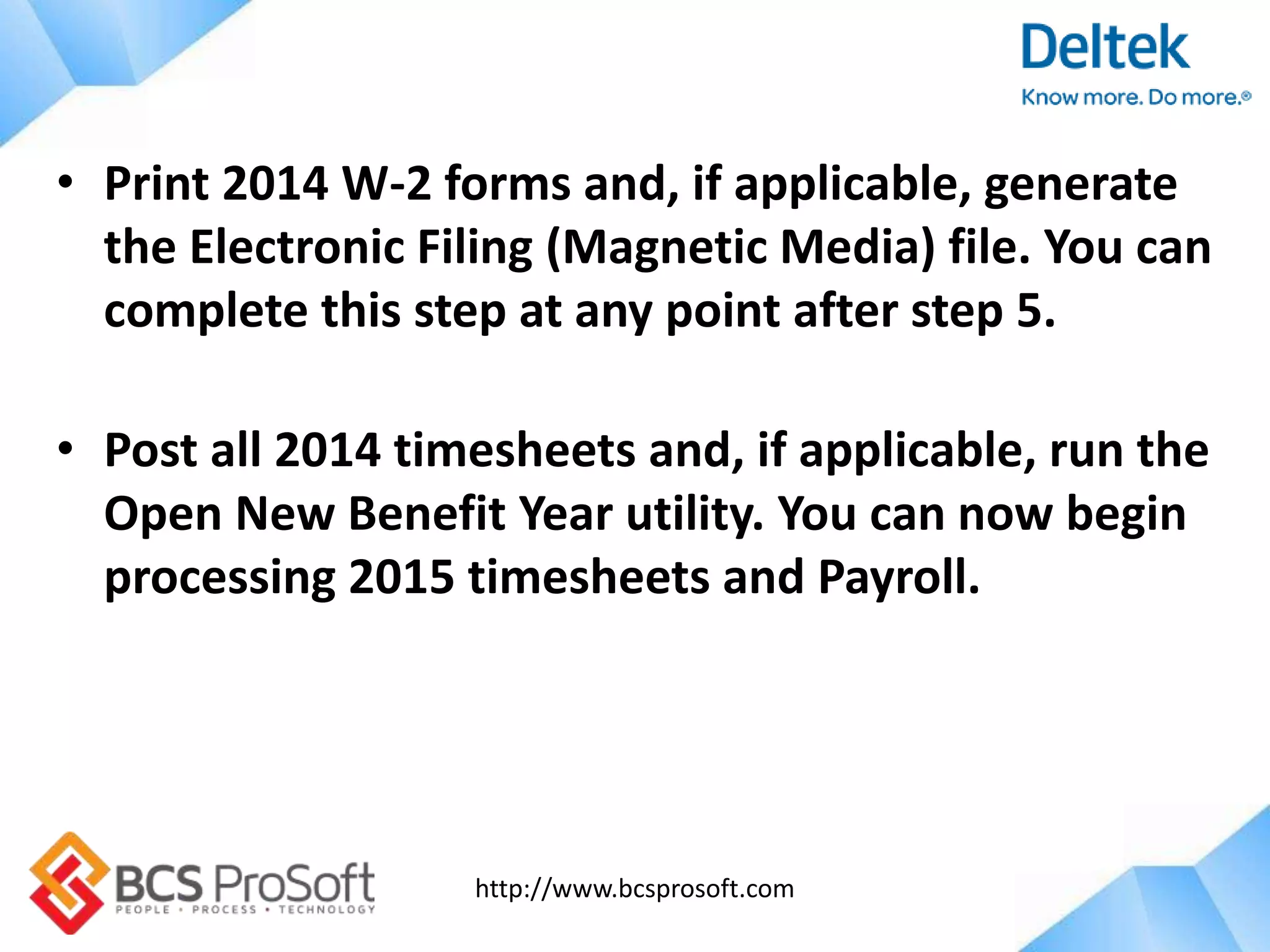 Deltek
Know more. Do more.®

• Print 2014 W-2 forms and, if applicable, generate the Electronic Filing (Magnetic Media) file. You can complete this step at any point after step 5.

• Post all 2014 timesheets and, if applicable, run the Open New Benefit Year utility. You can now begin processing 2015 timesheets and Payroll.

BCS ProSoft
PEOPLE • PROCESS • TECHNOLOGY

http://www.bcsprosoft.com